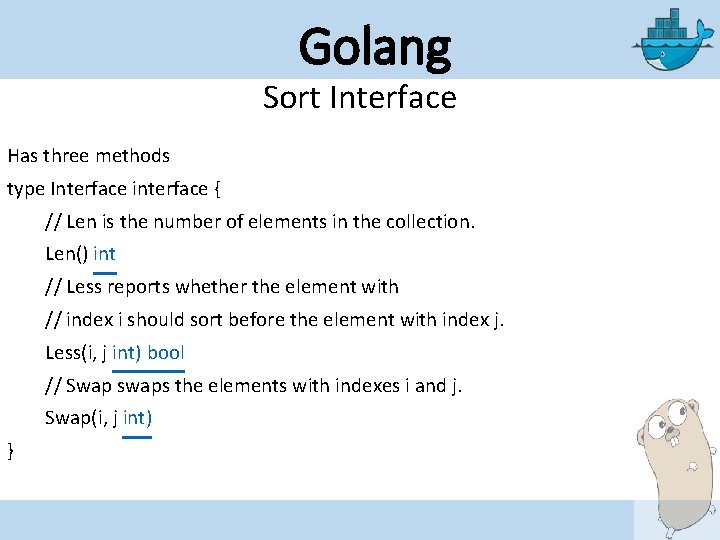 Golang

Sort Interface

Has three methods

type Interface interface {

// Len is the number of elements in the collection.

Len() int

// Less reports whether the element with

// index i should sort before the element with index j.

Less(i, j int) bool

// Swap swaps the elements with indexes i and j.

Swap(i, j int)

}